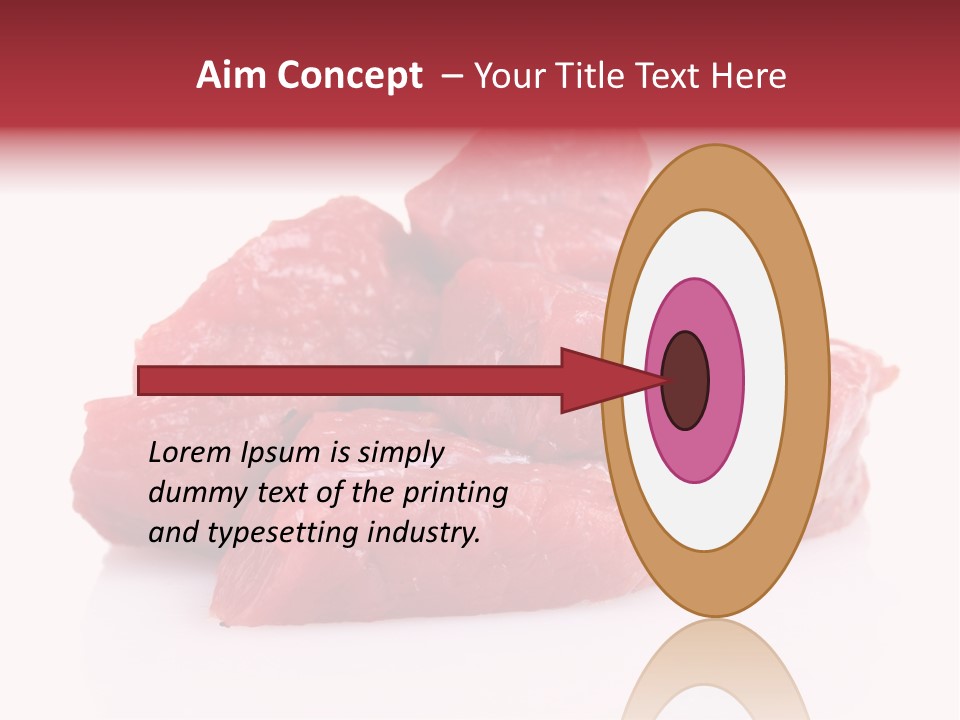 Aim Concept – Your Title Text Here

Lorem Ipsum is simply dummy text of the printing and typesetting industry.